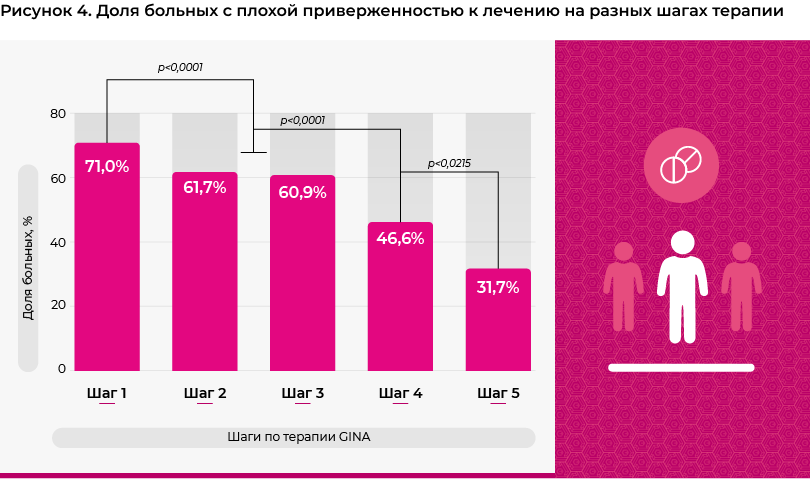 Рисунок 4. Доля больных с плохой приверженностью к лечению на разных шагах терапии

p<0,0001

p<0,0001

p<0,0215

Доля больных, %

80
60
40
20
0

71,0%
61,7%
60,9%
46,6%
31,7%

Шаг 1
Шаг 2
Шаг 3
Шаг 4
Шаг 5

Шаги по терапии GINA